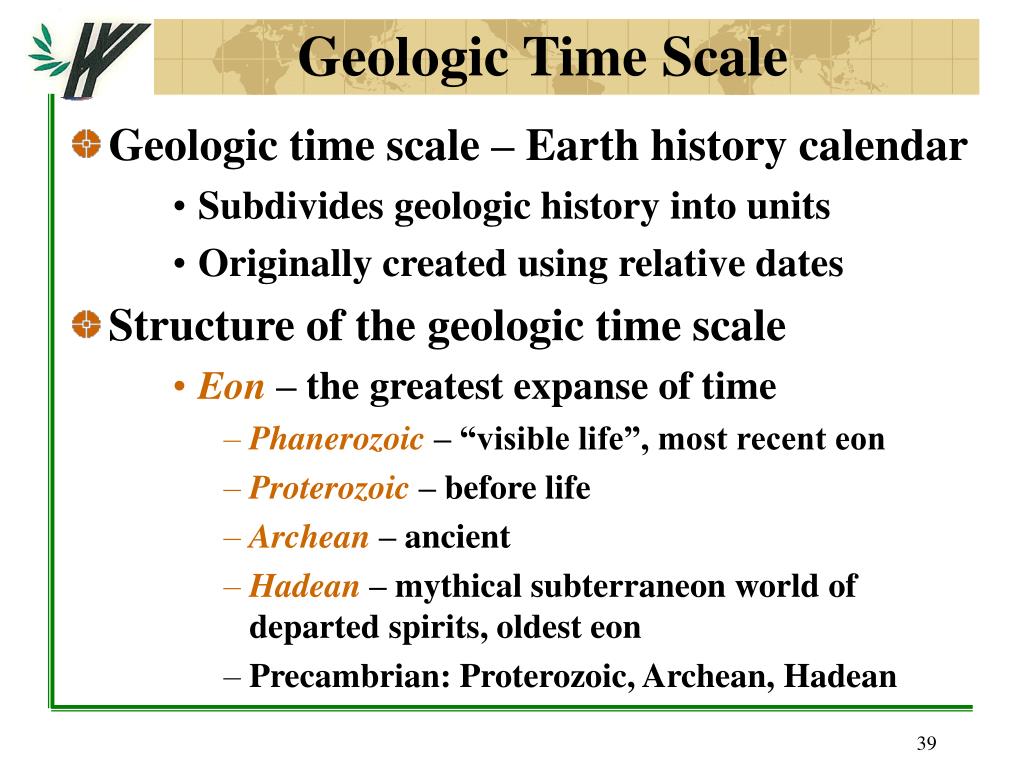 Geologic Time Scale

Geologic time scale – Earth history calendar

• Subdivides geologic history into units

• Originally created using relative dates

Structure of the geologic time scale

• Eon – the greatest expanse of time

– Phanerozoic – “visible life”, most recent eon

– Proterozoic – before life

– Archean – ancient

– Hadean – mythical subterraneon world of departed spirits, oldest eon

– Precambrian: Proterozoic, Archean, Hadean

39